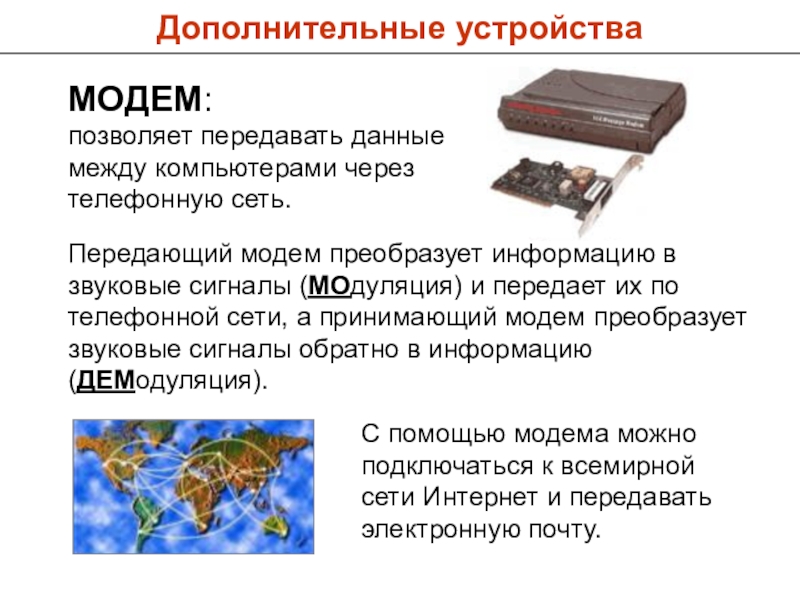 Дополнительные устройства

МОДЕМ:
позволяет передавать данные между компьютерами через телефонную сеть.

Передающий модем преобразует информацию в звуковые сигналы (МОдуляция) и передает их по телефонной сети, а принимающий модем преобразует звуковые сигналы обратно в информацию (ДЕМодуляция).

С помощью модема можно подключаться к всемирной сети Интернет и передавать электронную почту.